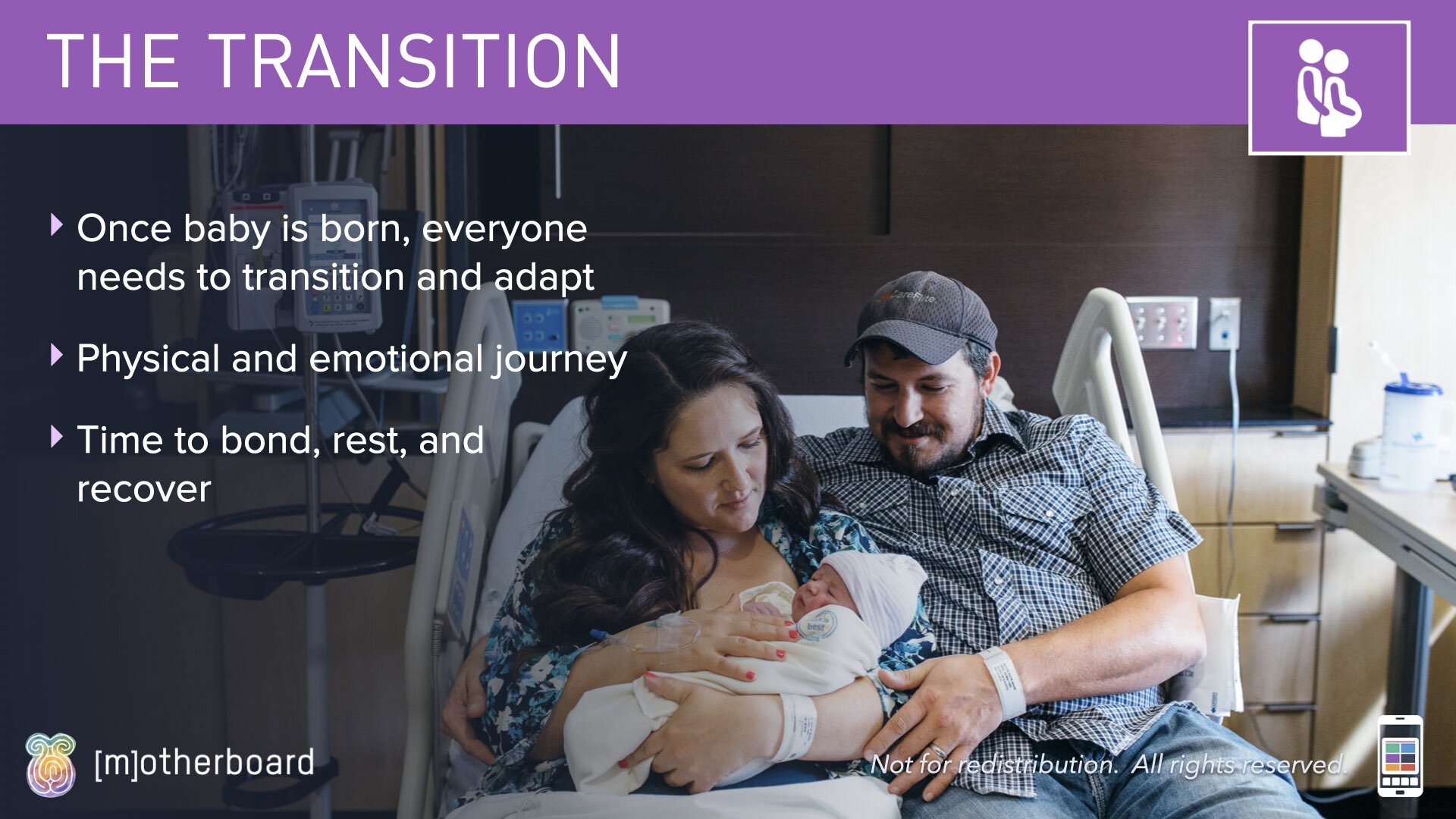 THE TRANSITION

Once baby is born, everyone needs to transition and adapt

Physical and emotional journey

Time to bond, rest, and recover

[m]otherboard

Not for redistribution. All rights reserved.